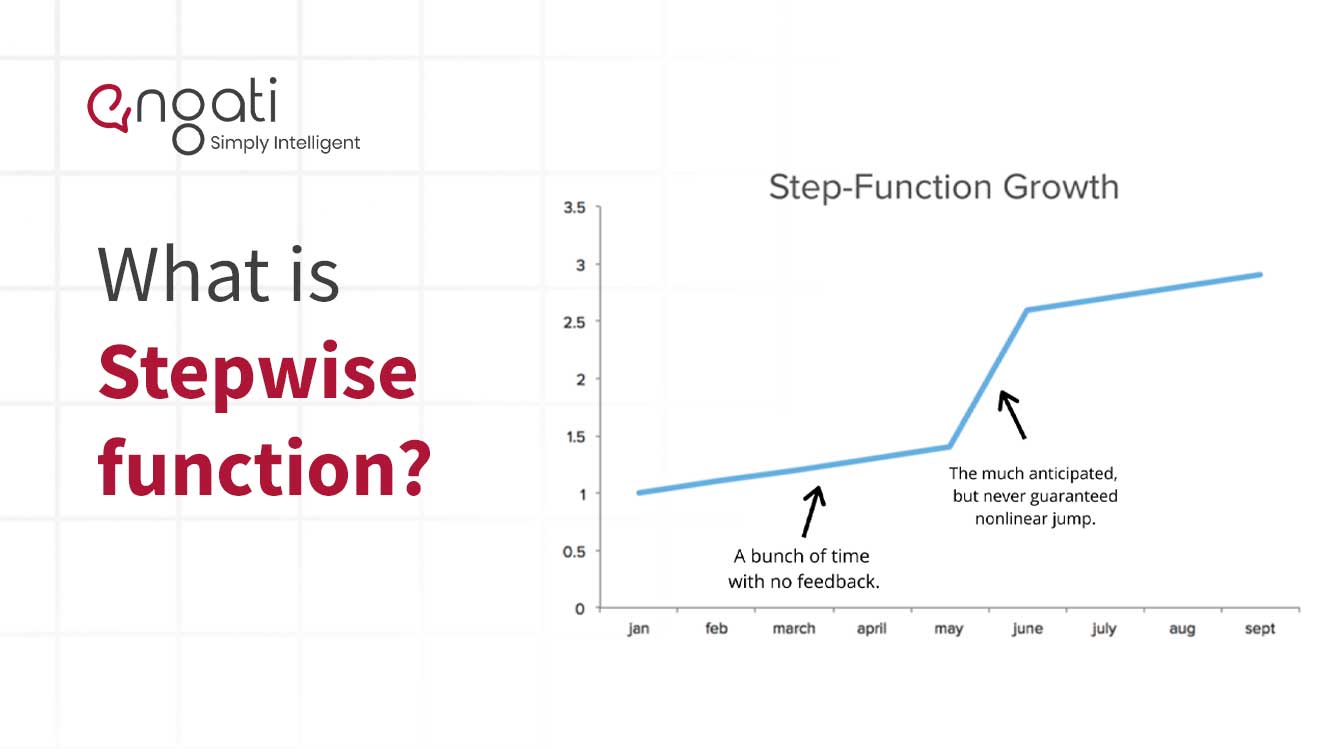 engati
Simply Intelligent

What is Stepwise function?

Step-Function Growth

3.5
3
2.5
2
1.5
1
0.5
0

jan feb march april may june july aug sept

A bunch of time with no feedback.

The much anticipated, but never guaranteed nonlinear jump.